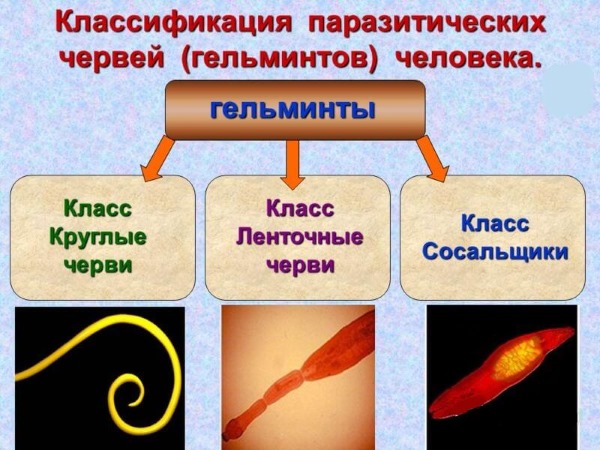 Классификация паразитических червей (гельминтов) человека.

гельминты

Класс Круглые черви

Класс Ленточные черви

Класс Сосальщики